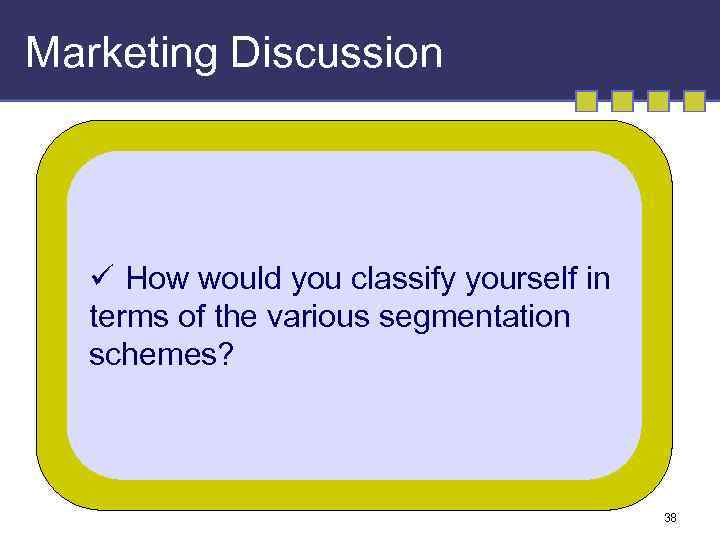 Marketing Discussion

✓ How would you classify yourself in terms of the various segmentation schemes?

38